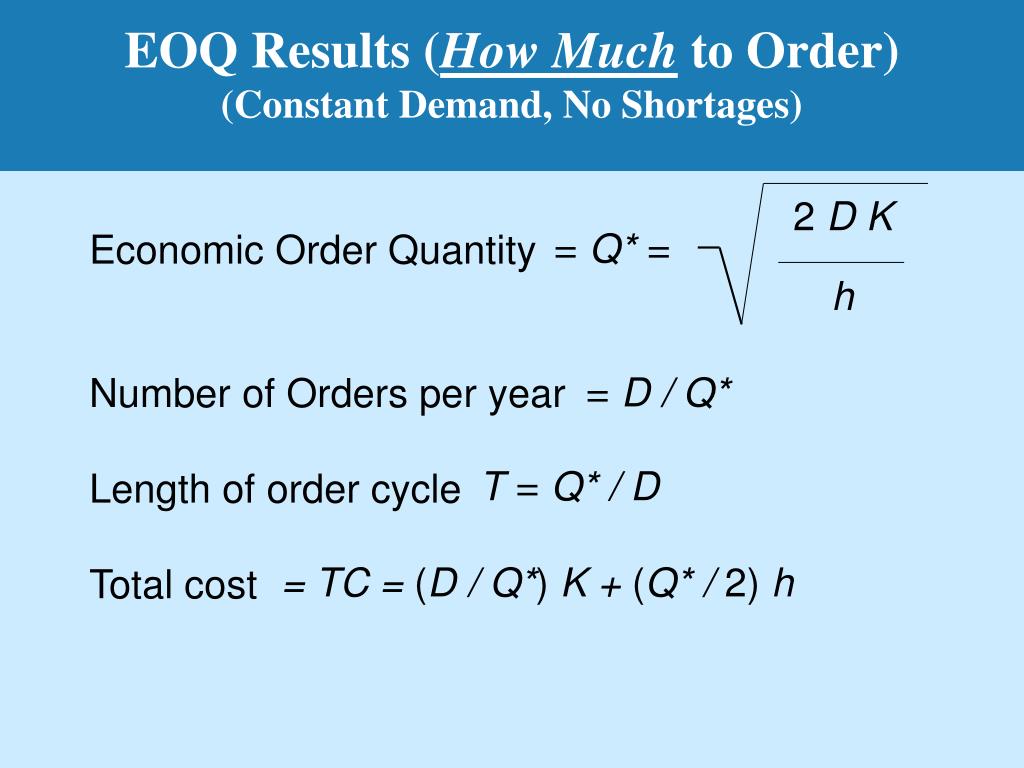 EOQ Results (How Much to Order)
(Constant Demand, No Shortages)

Economic Order Quantity $= Q^* = \sqrt{\frac{2DK}{h}}$

Number of Orders per year $= D / Q^*$

Length of order cycle $T = Q^* / D$

Total cost $= TC = (D / Q^*) K + (Q^* / 2) h$